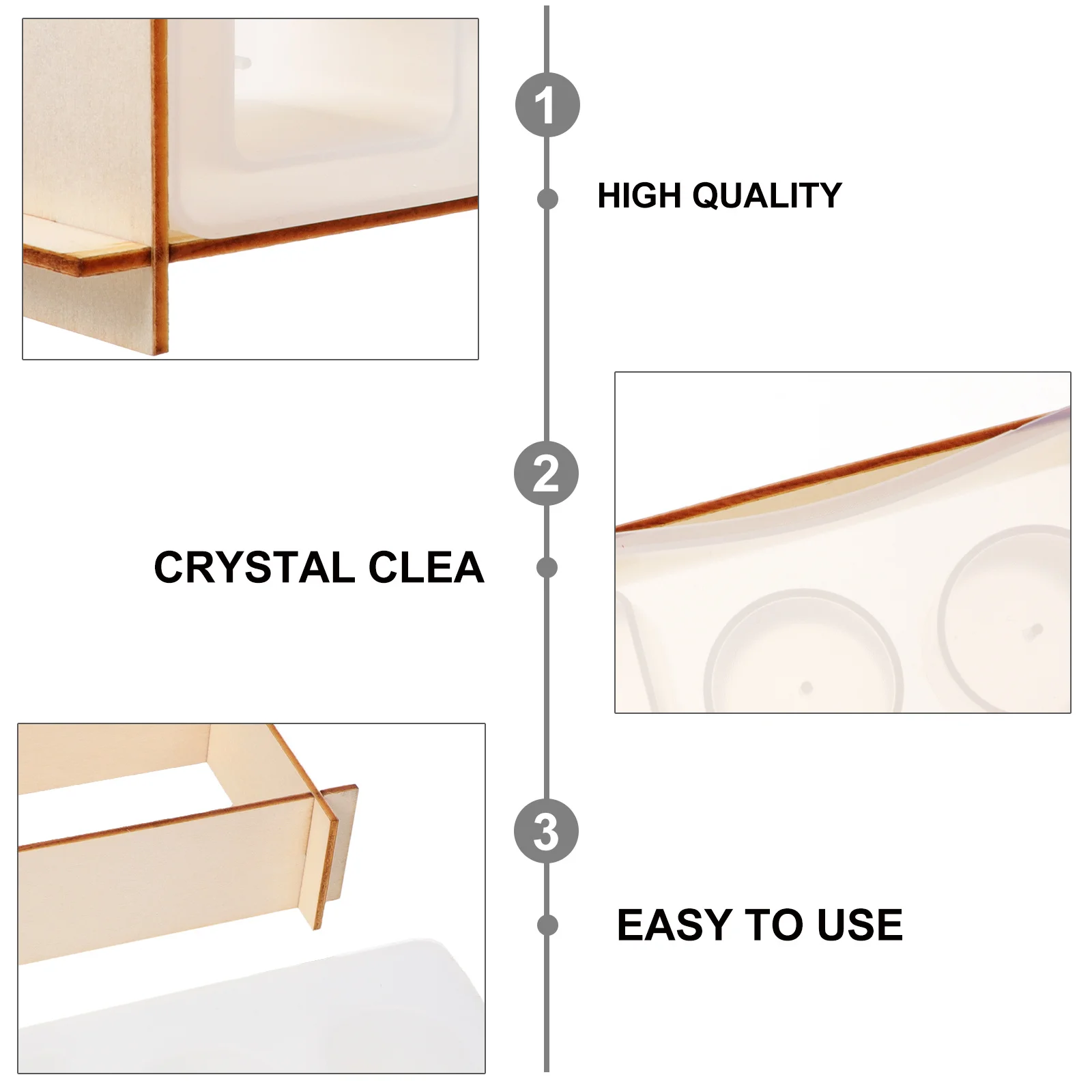 1

HIGH QUALITY

2

CRYSTAL CLEA

3

EASY TO USE